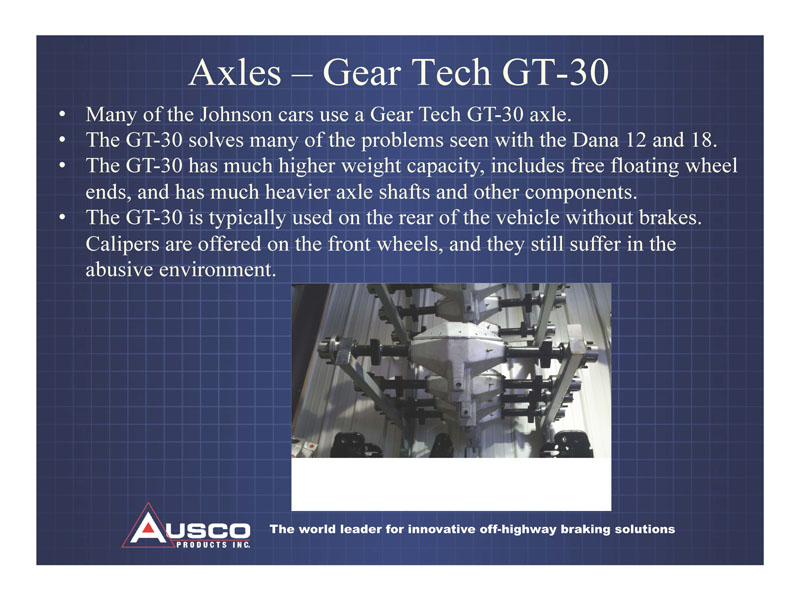 Axles – Gear Tech GT-30

• Many of the Johnson cars use a Gear Tech GT-30 axle.
• The GT-30 solves many of the problems seen with the Dana 12 and 18.
• The GT-30 has much higher weight capacity, includes free floating wheel ends, and has much heavier axle shafts and other components.
• The GT-30 is typically used on the rear of the vehicle without brakes. Calipers are offered on the front wheels, and they still suffer in the abusive environment.

AUSCO PRODUCTS INC.

The world leader for innovative off-highway braking solutions